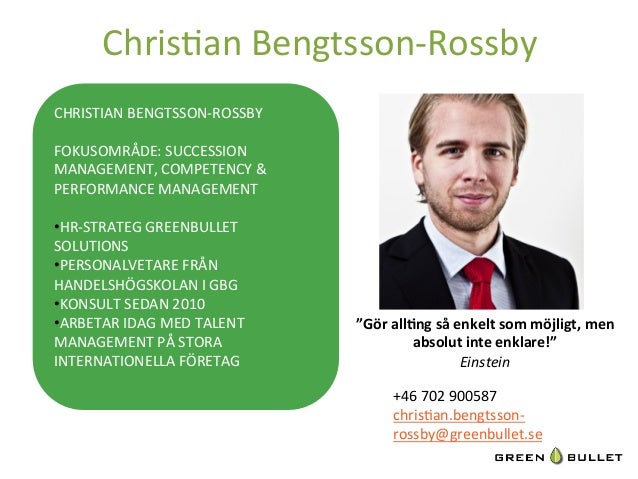 Christian Bengtsson-Rossby

CHRISTIAN BENGTSSON-ROSSBY

FOKUSOMRÅDE: SUCCESSION MANAGEMENT, COMPETENCY & PERFORMANCE MANAGEMENT

•HR-STRATEG GREENBULLET SOLUTIONS
•PERSONALVETARE FRÅN HANDELSHÖGSKOLAN I GBG
•KONSULT SEDAN 2010
•ARBETAR IDAG MED TALENT MANAGEMENT PÅ STORA INTERNATIONELLA FÖRETAG

”Gör allting så enkelt som möjligt, men absolut inte enklare!”
Einstein

+46 702 900587
christian.bengtsson-rossby@greenbullet.se

GREEN BULLET